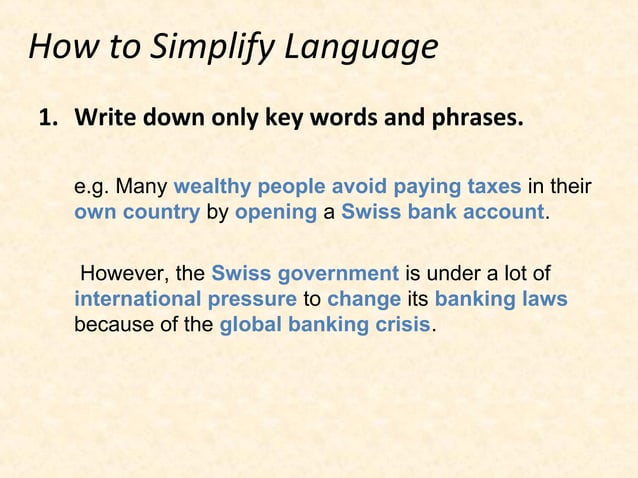 How to Simplify Language

1. Write down only key words and phrases.

e.g. Many wealthy people avoid paying taxes in their own country by opening a Swiss bank account.

However, the Swiss government is under a lot of international pressure to change its banking laws because of the global banking crisis.